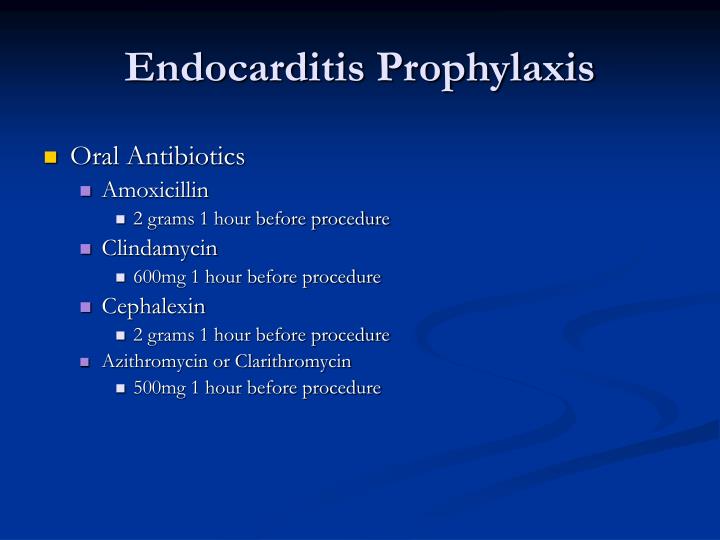 Endocarditis Prophylaxis

Oral Antibiotics
Amoxicillin
2 grams 1 hour before procedure
Clindamycin
600mg 1 hour before procedure
Cephalexin
2 grams 1 hour before procedure
Azithromycin or Clarithromycin
500mg 1 hour before procedure